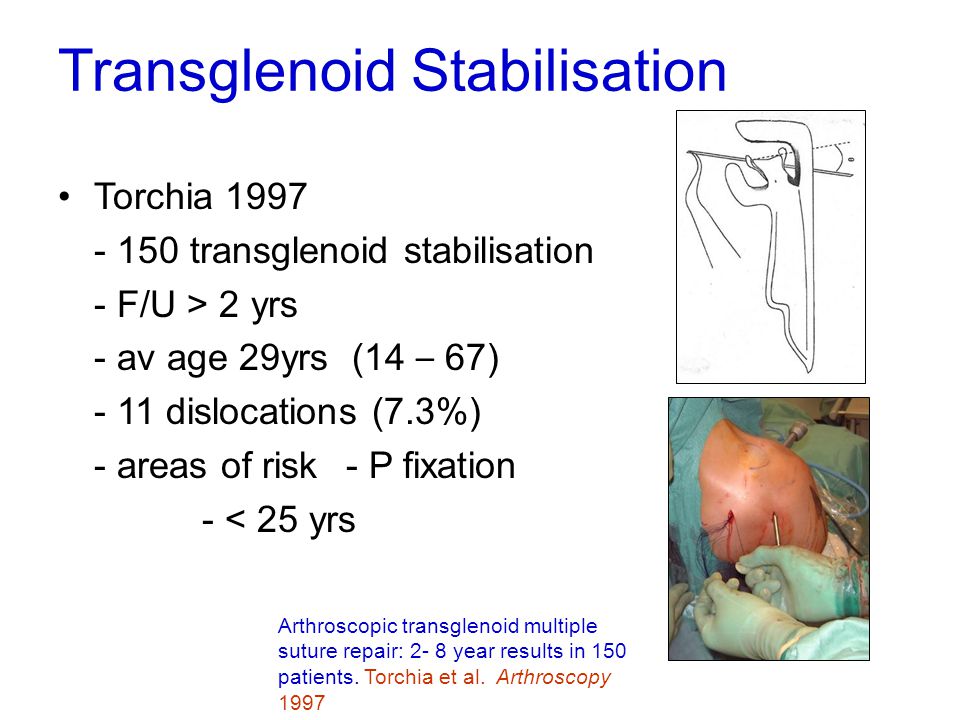 Transglenoid Stabilisation

• Torchia 1997

- 150 transglenoid stabilisation

- F/U > 2 yrs

- av age 29yrs (14 – 67)

- 11 dislocations (7.3%)

- areas of risk - P fixation

- < 25 yrs

Arthroscopic transglenoid multiple suture repair: 2- 8 year results in 150 patients. Torchia et al. Arthroscopy 1997